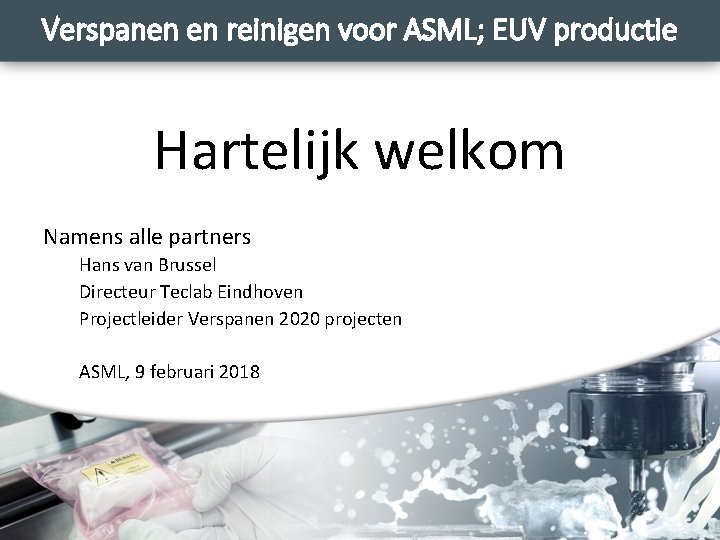 Verspanen en reinigen voor ASML; EUV productie

Hartelijk welkom

Namens alle partners

Hans van Brussel
Directeur Teclab Eindhoven
Projectleider Verspanen 2020 projecten

ASML, 9 februari 2018